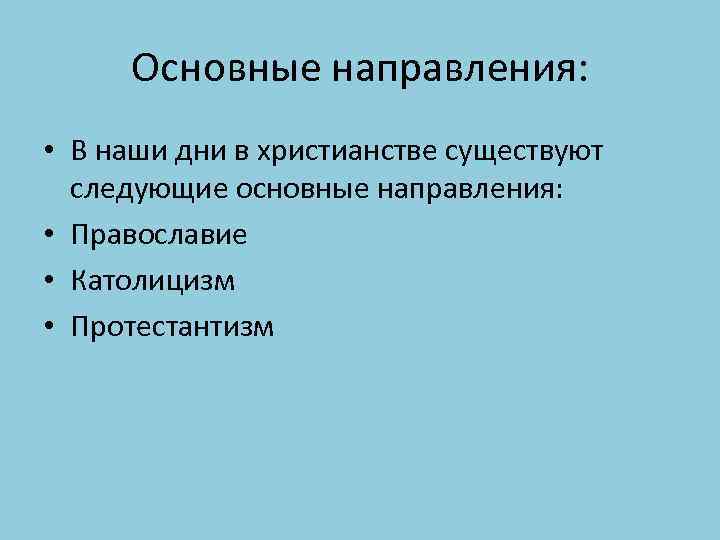 Основные направления:

• В наши дни в христианстве существуют следующие основные направления:
• Православие
• Католицизм
• Протестантизм